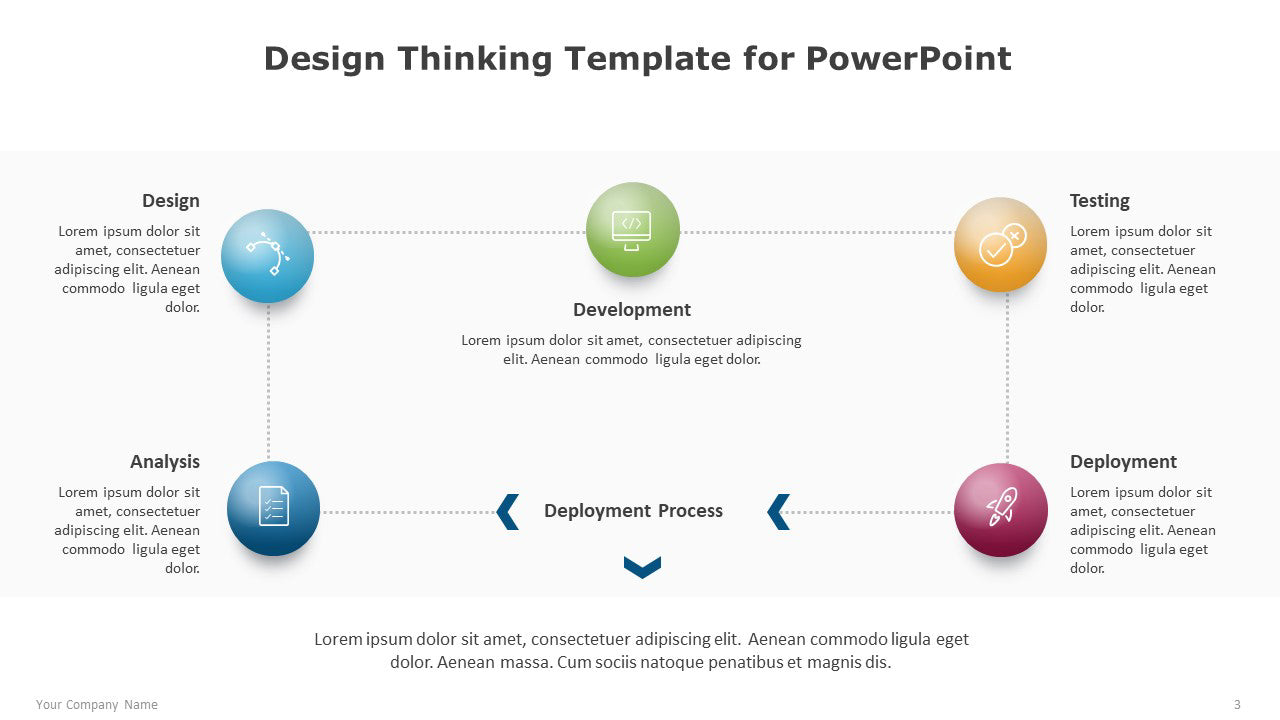 Design Thinking Template for PowerPoint

Design

Lorem ipsum dolor sit amet, consectetuer adipiscing elit. Aenean commodo ligula eget dolor.

Development

Lorem ipsum dolor sit amet, consectetuer adipiscing elit. Aenean commodo ligula eget dolor.

Testing

Lorem ipsum dolor sit amet, consectetuer adipiscing elit. Aenean commodo ligula eget dolor.

Analysis

Lorem ipsum dolor sit amet, consectetuer adipiscing elit. Aenean commodo ligula eget dolor.

Deployment Process

Deployment

Lorem ipsum dolor sit amet, consectetuer adipiscing elit. Aenean commodo ligula eget dolor.

Lorem ipsum dolor sit amet, consectetuer adipiscing elit. Aenean commodo ligula eget dolor. Aenean massa. Cum sociis natoque penatibus et magnis dis.

Your Company Name

3